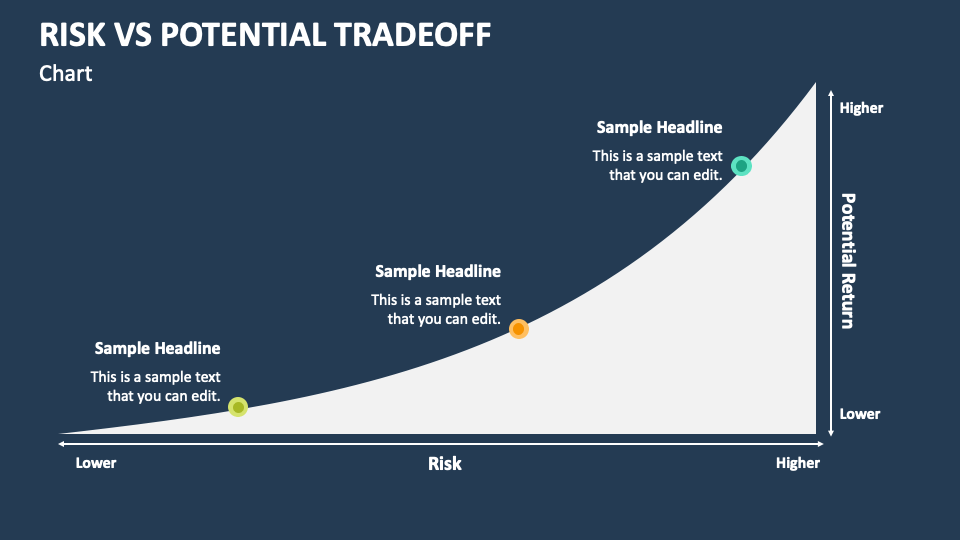 RISK VS POTENTIAL TRADEOFF

Chart

Sample Headline

This is a sample text that you can edit.

Sample Headline

This is a sample text that you can edit.

Sample Headline

This is a sample text that you can edit.

Higher

Potential Return

Lower

Lower

Risk

Higher